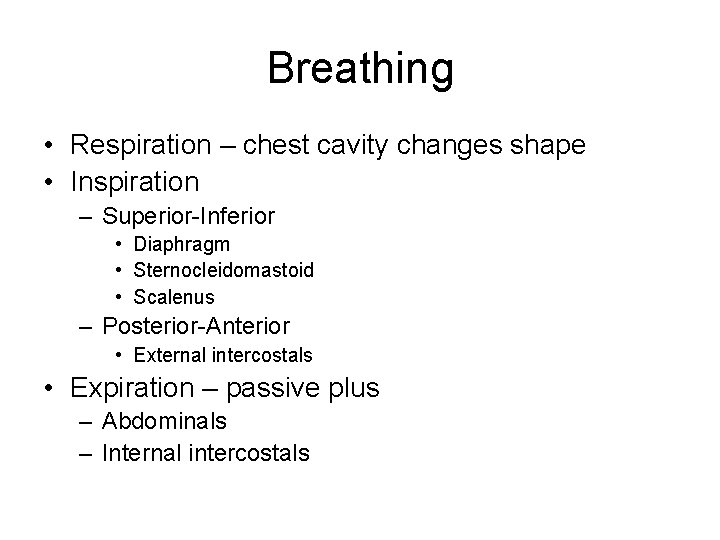 Breathing

• Respiration – chest cavity changes shape
• Inspiration
– Superior-Inferior
• Diaphragm
• Sternocleidomastoid
• Scalenus
– Posterior-Anterior
• External intercostals
• Expiration – passive plus
– Abdominals
– Internal intercostals